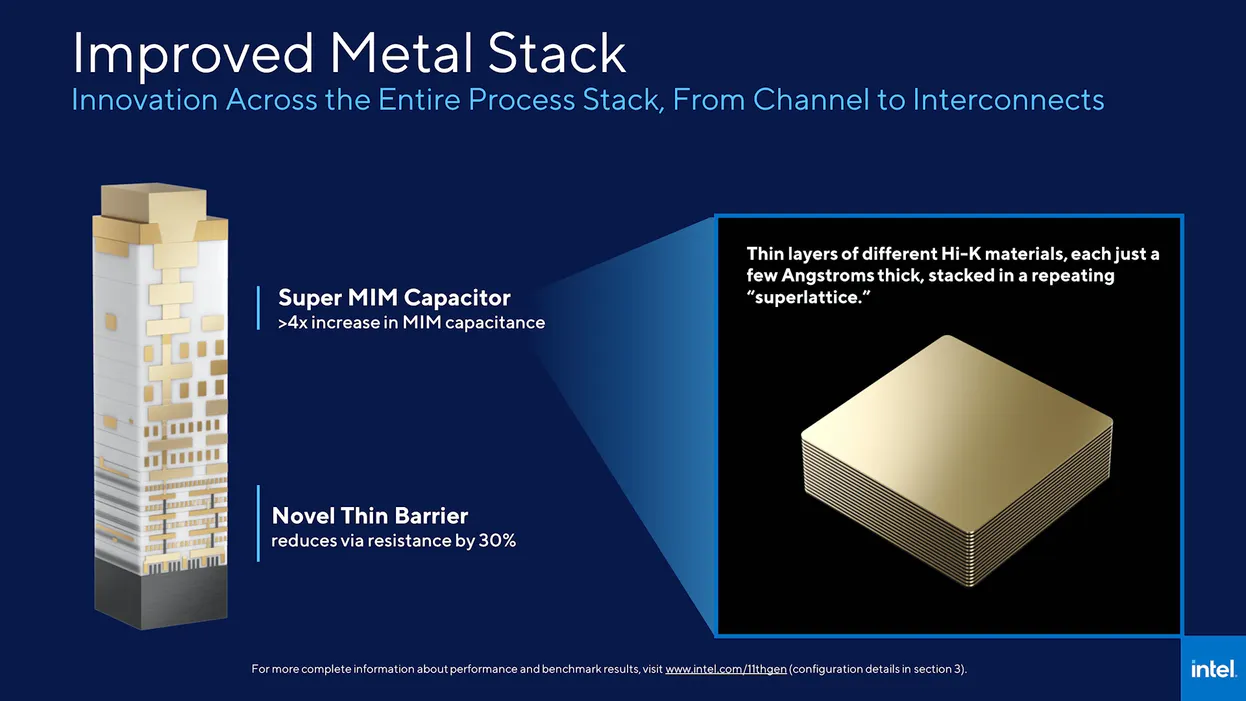 Improved Metal Stack
Innovation Across the Entire Process Stack, From Channel to Interconnects

Super MIM Capacitor
>4x increase in MIM capacitance

Novel Thin Barrier
reduces via resistance by 30%

Thin layers of different Hi-K materials, each just a few Angstroms thick, stacked in a repeating "superlattice."

For more complete information about performance and benchmark results, visit www.intel.com/11thgen (configuration details in section 3).

intel.